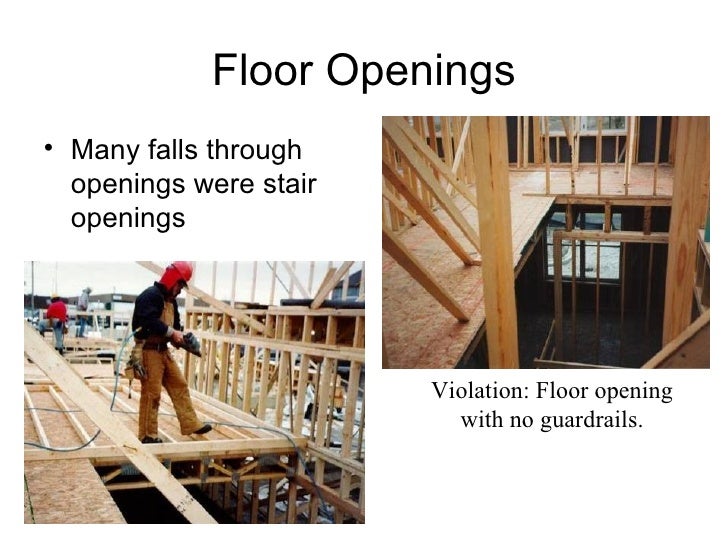 Floor Openings

• Many falls through openings were stair openings

Violation: Floor opening with no guardrails.